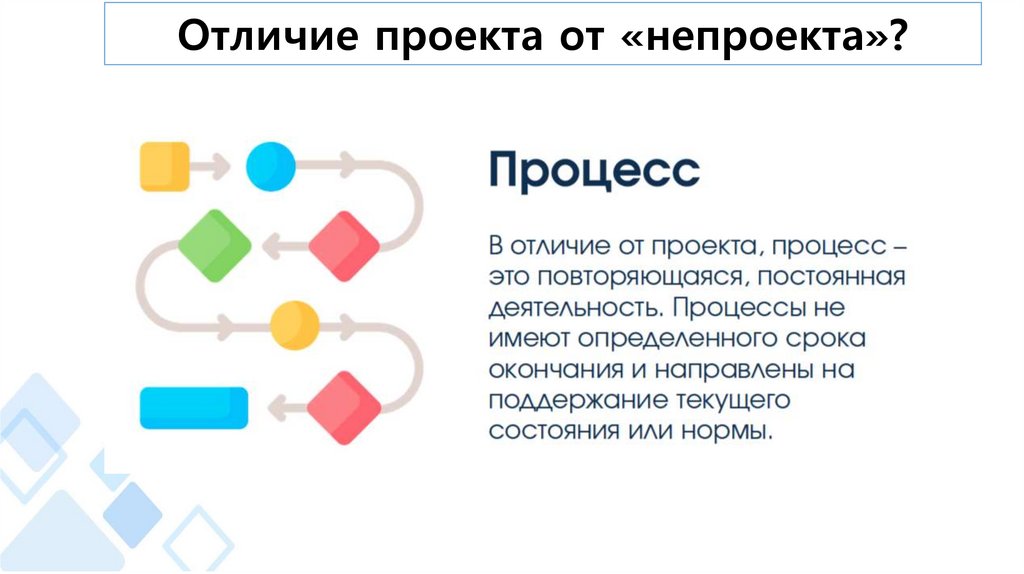 Отличие проекта от «непроекта»?

Процесс

В отличие от проекта, процесс – это повторяющаяся, постоянная деятельность. Процессы не имеют определенного срока окончания и направлены на поддержание текущего состояния или нормы.